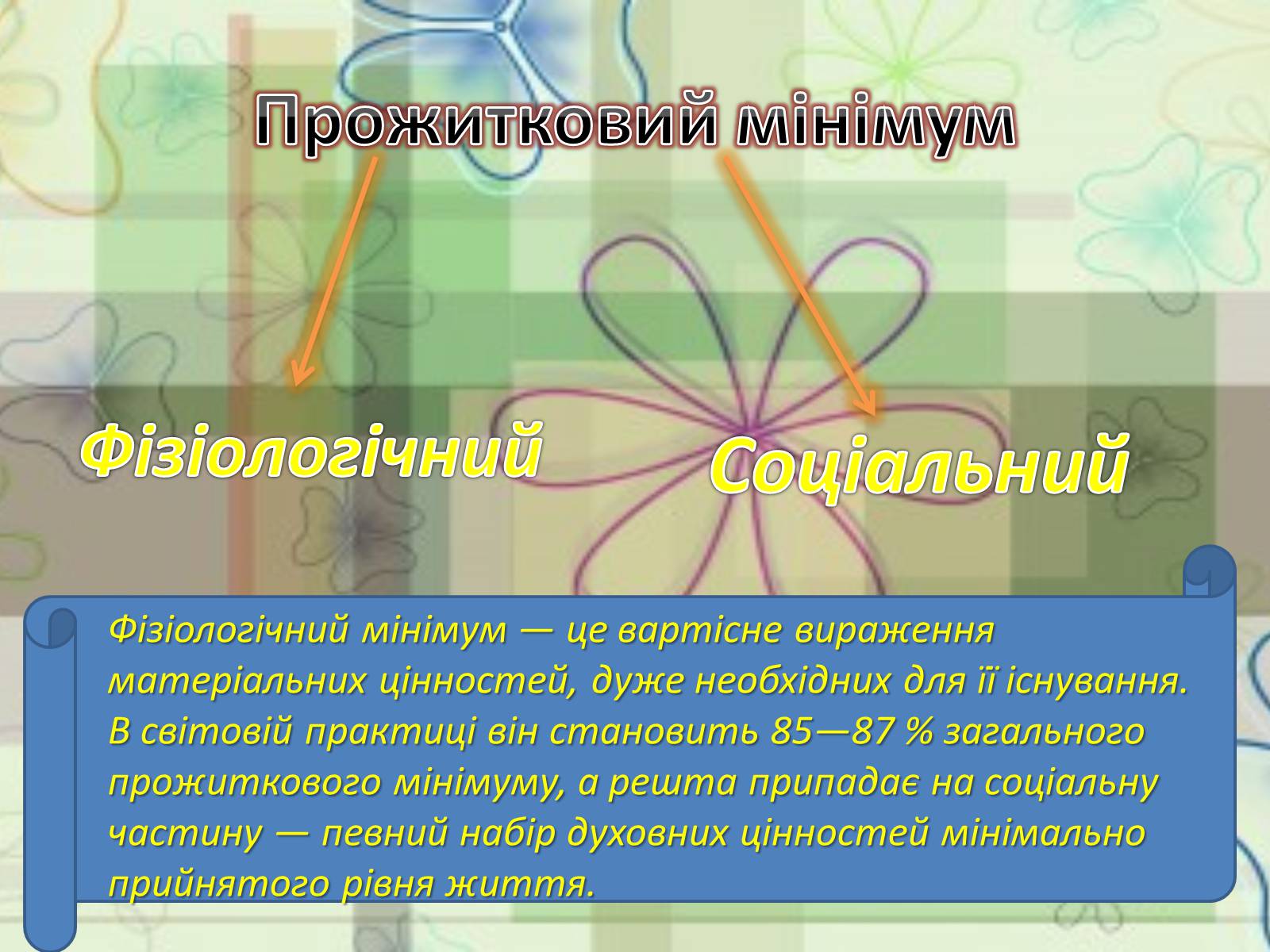 Прожитковий мінімум

Фізіологічний

Соціальний

Фізіологічний мінімум — це вартісне вираження матеріальних цінностей, дуже необхідних для її існування. В світовій практиці він становить 85—87 % загального прожиткового мінімуму, а решта припадає на соціальну частину — певний набір духовних цінностей мінімально прийнятого рівня життя.